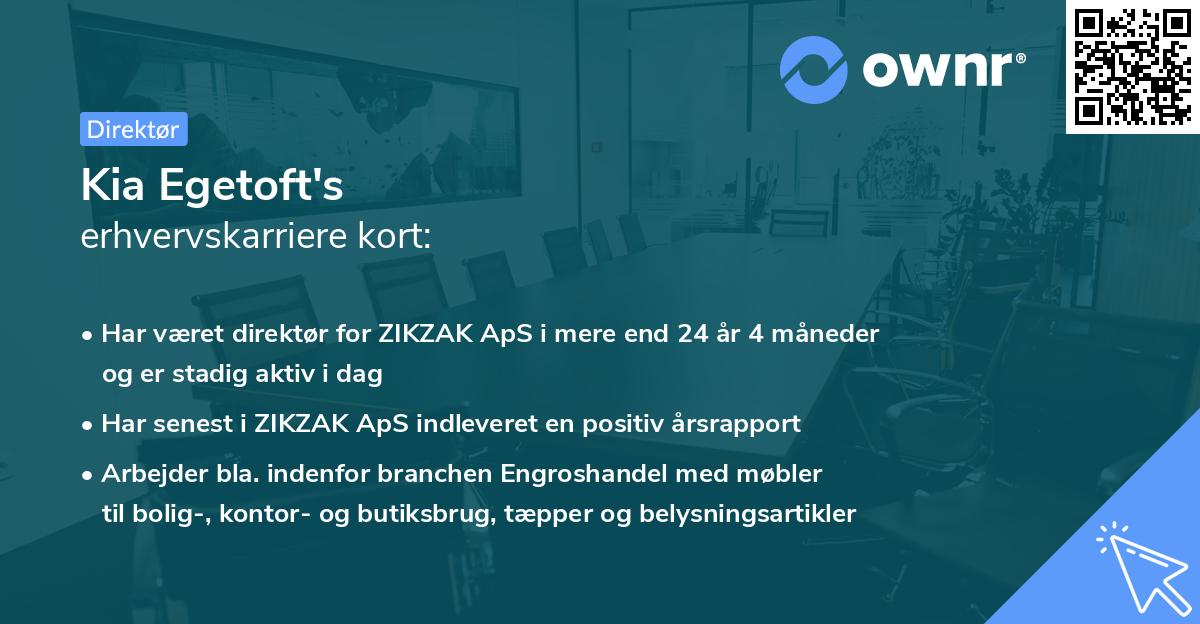 ownr®

Direktør

Kia Egetoft's
erhvervskarriere kort:

• Har været direktør for ZIKZAK ApS i mere end 24 år 4 måneder og er stadig aktiv i dag

• Har senest i ZIKZAK ApS indleveret en positiv årsrapport

• Arbejder bla. indenfor branchen Engroshandel med møbler til bolig-, kontor- og butiksbrug, tæpper og belysningsartikler